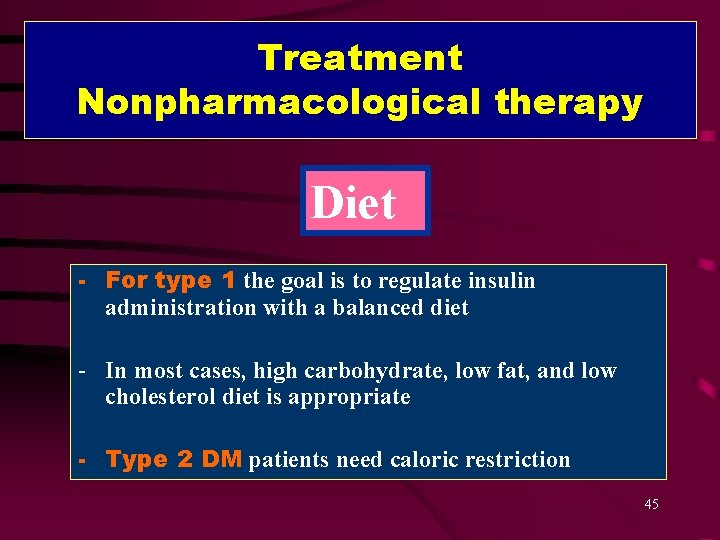 Treatment
Nonpharmacological therapy

Diet

- For type 1 the goal is to regulate insulin administration with a balanced diet

- In most cases, high carbohydrate, low fat, and low cholesterol diet is appropriate

- Type 2 DM patients need caloric restriction

45